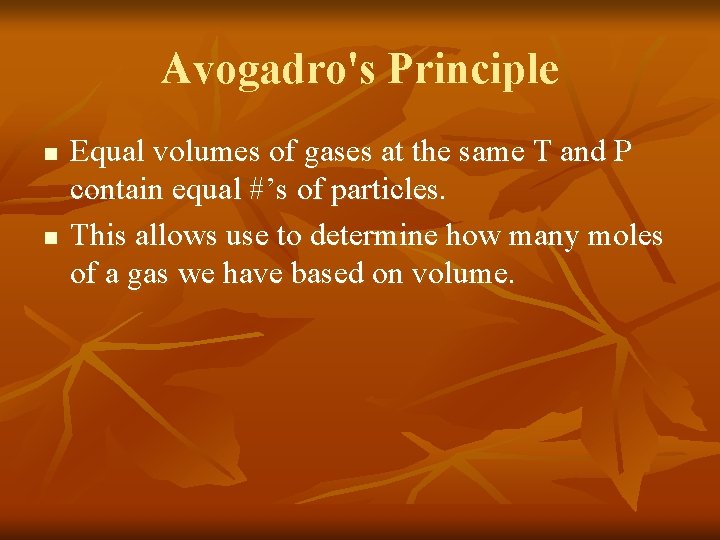 Avogadro's Principle

- Equal volumes of gases at the same T and P contain equal #’s of particles.
- This allows use to determine how many moles of a gas we have based on volume.